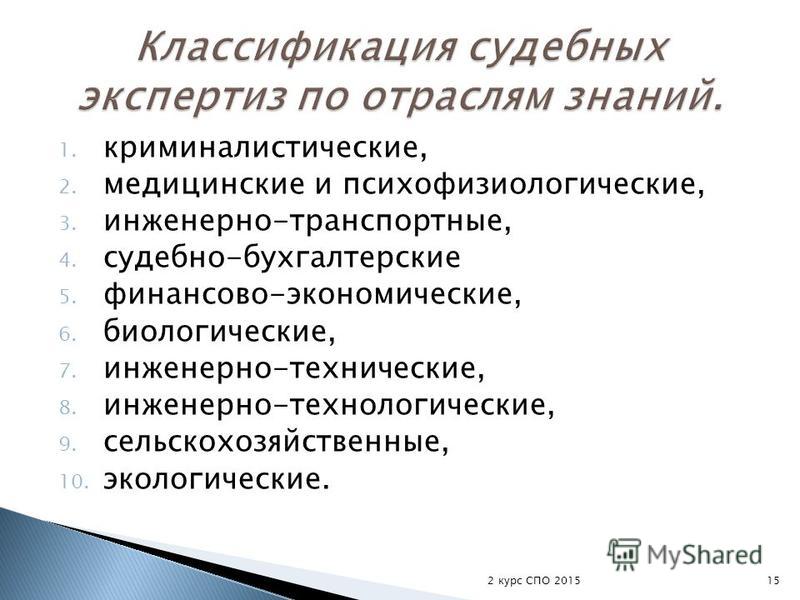 Классификация судебных экспертиз по отраслям знаний.

1. криминалистические,
2. медицинские и психофизиологические,
3. инженерно-транспортные,
4. судебно-бухгалтерские
5. финансово-экономические,
6. биологические,
7. инженерно-технические,
8. инженерно-технологические,
9. сельскохозяйственные,
10. экологические.

MyShared

2 курс СПО 2015

15